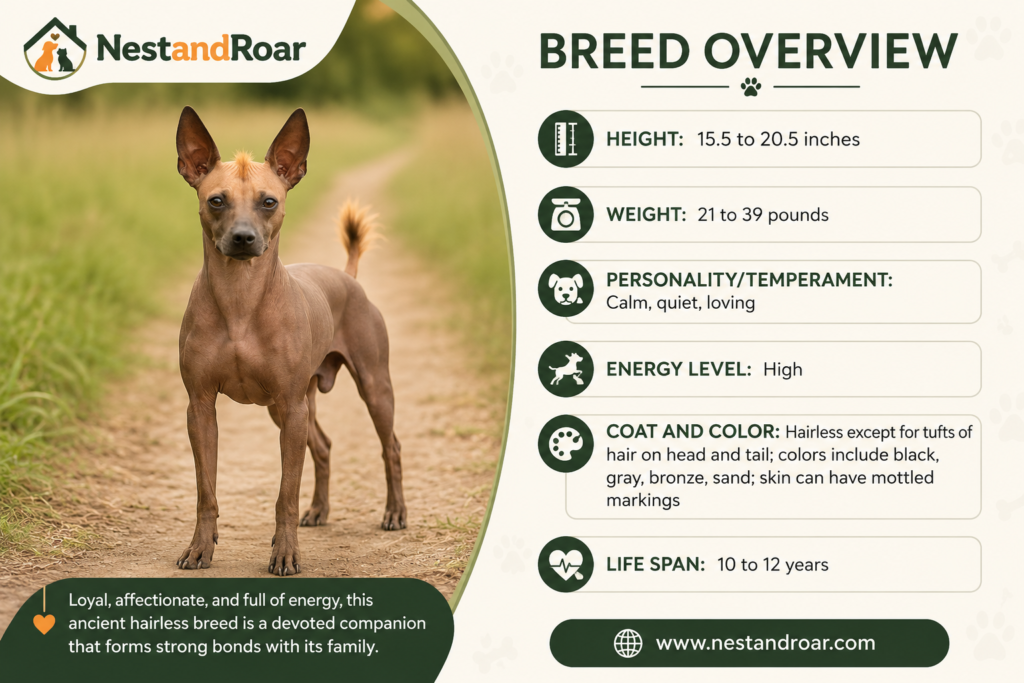 NestandRoar

Loyal, affectionate, and full of energy, this ancient hairless breed is a devoted companion that forms strong bonds with its family.

BREED OVERVIEW

HEIGHT: 15.5 to 20.5 inches

WEIGHT: 21 to 39 pounds

PERSONALITY/TEMPERAMENT: Calm, quiet, loving

ENERGY LEVEL: High

COAT AND COLOR: Hairless except for tufts of hair on head and tail; colors include black, gray, bronze, sand; skin can have mottled markings

LIFE SPAN: 10 to 12 years

www.nestandroar.com